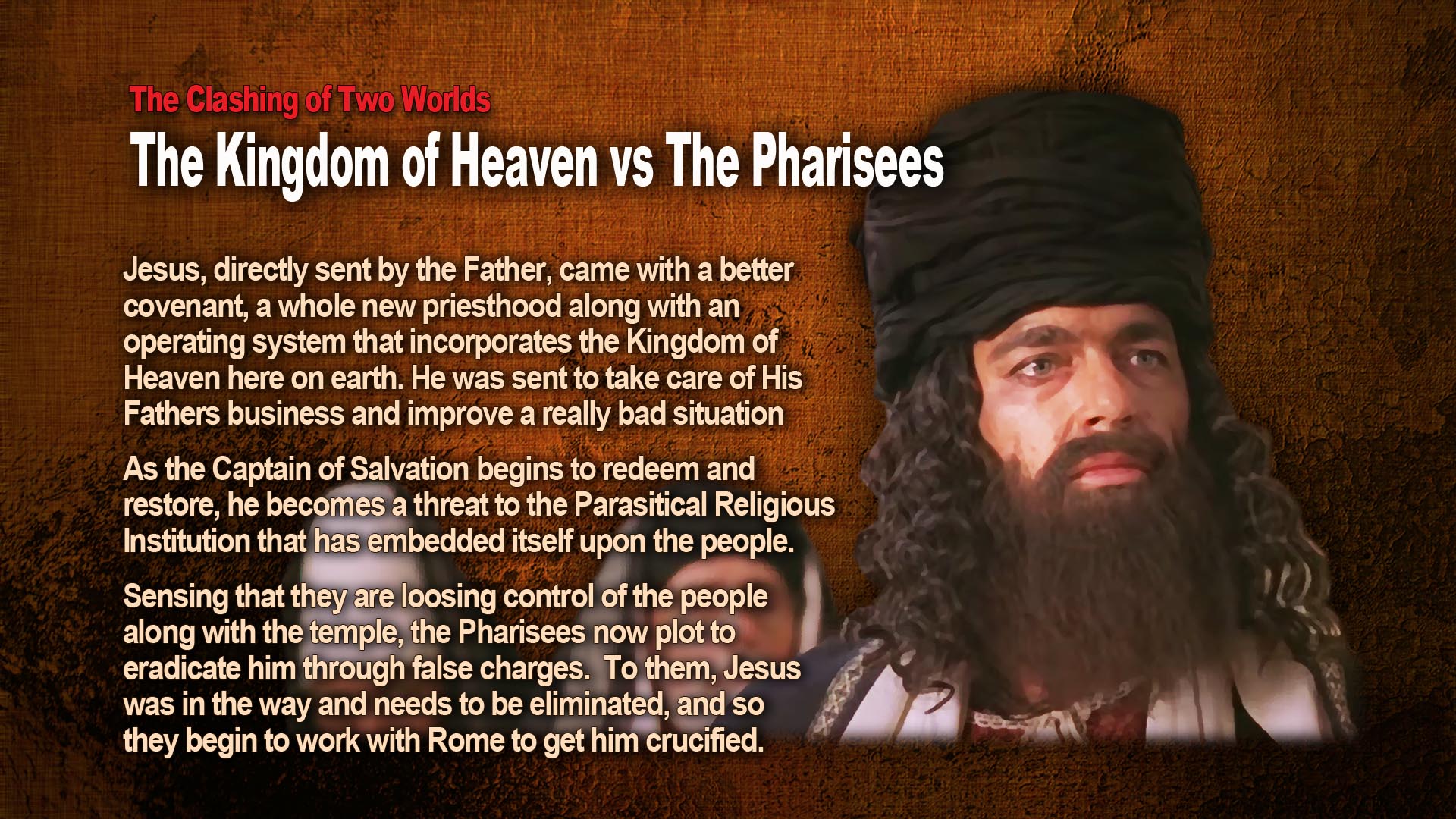 The Clashing of Two Worlds
The Kingdom of Heaven vs The Pharisees

Jesus, directly sent by the Father, came with a better covenant, a whole new priesthood along with an operating system that incorporates the Kingdom of Heaven here on earth. He was sent to take care of His Fathers business and improve a really bad situation

As the Captain of Salvation begins to redeem and restore, he becomes a threat to the Parasitical Religious Institution that has embedded itself upon the people.

Sensing that they are loosing control of the people along with the temple, the Pharisees now plot to eradicate him through false charges. To them, Jesus was in the way and needs to be eliminated, and so they begin to work with Rome to get him crucified.